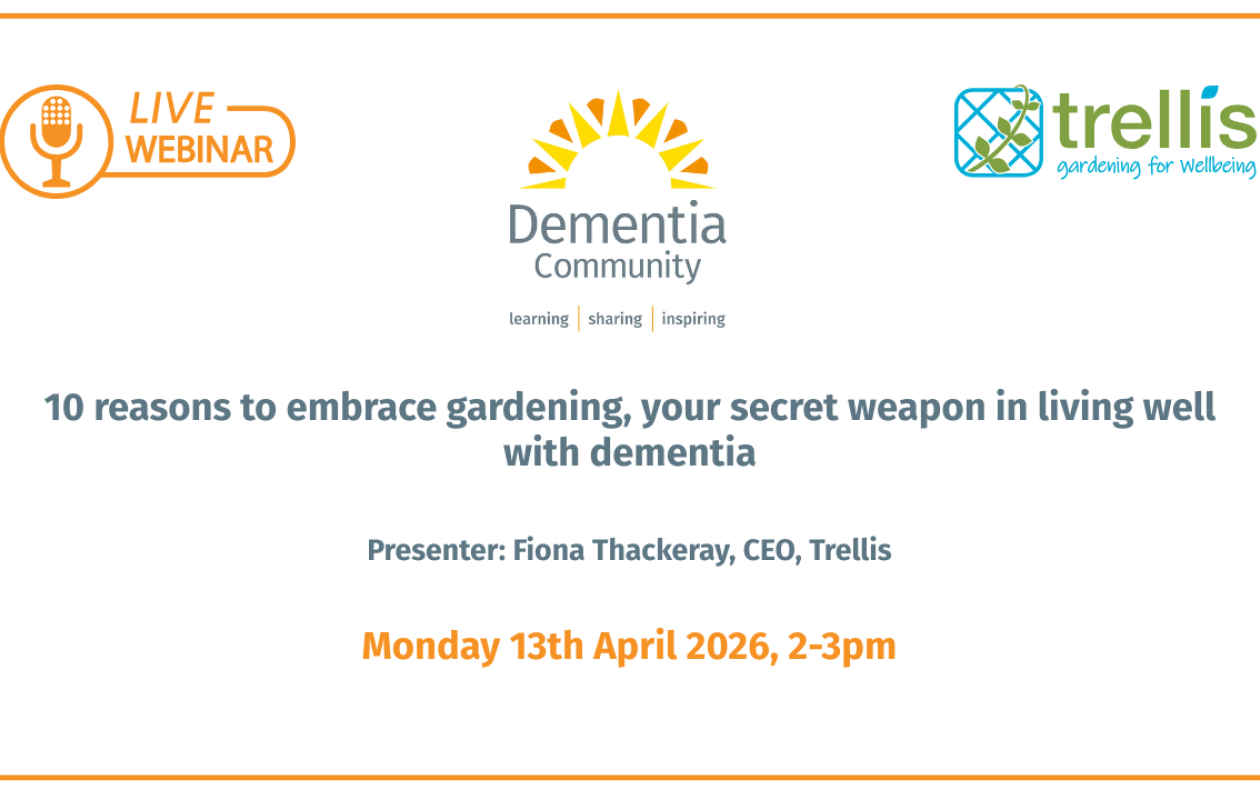 LIVE WEBINAR

Dementia Community

learning | sharing | inspiring

trellis
gardening for Wellbeing

10 reasons to embrace gardening, your secret weapon in living well with dementia

Presenter: Fiona Thackeray, CEO, Trellis

Monday 13th April 2026, 2-3pm